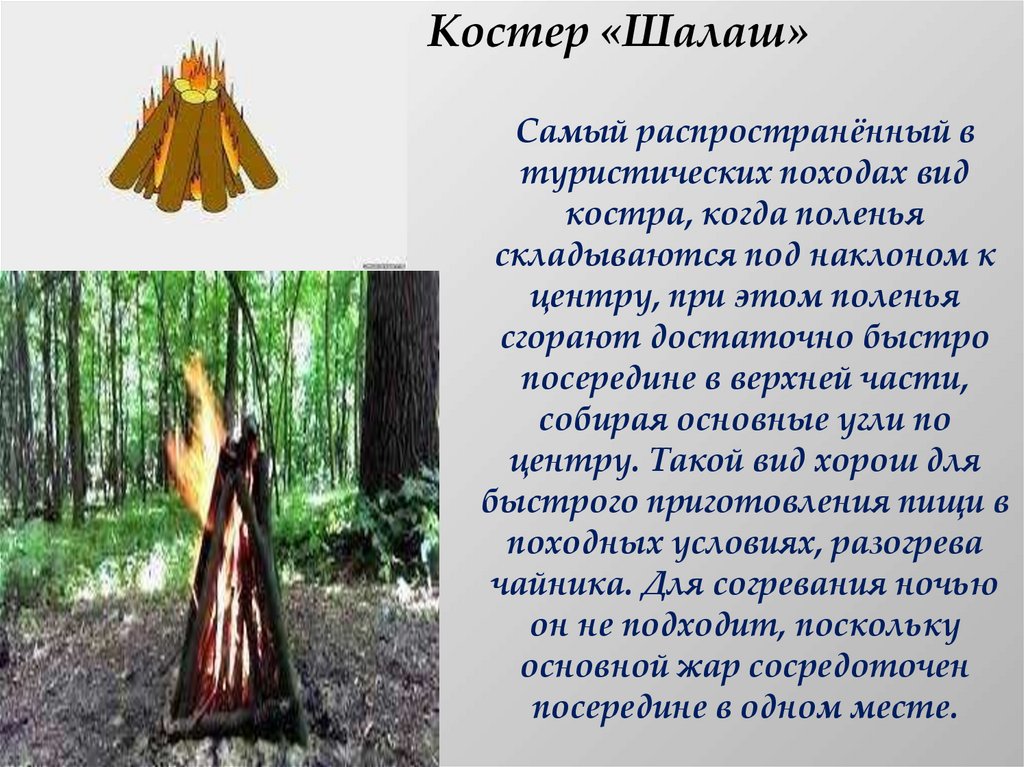 Костер «Шалаш»

Самый распространённый в туристических походах вид костра, когда поленья складываются под наклоном к центру, при этом поленья сгорают достаточно быстро посередине в верхней части, собирая основные угли по центру. Такой вид хорош для быстрого приготовления пищи в походных условиях, разогрева чайника. Для согревания ночью он не подходит, поскольку основной жар сосредоточен посередине в одном месте.